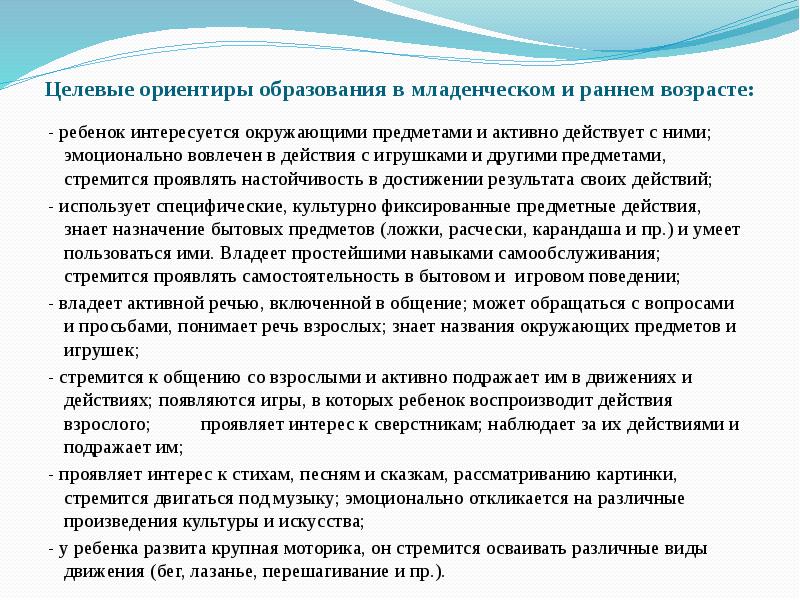 Целевые ориентиры образования в младенческом и раннем возрасте:

- ребенок интересуется окружающими предметами и активно действует с ними; эмоционально вовлечен в действия с игрушками и другими предметами, стремится проявлять настойчивость в достижении результата своих действий;

- использует специфические, культурно фиксированные предметные действия, знает назначение бытовых предметов (ложки, расчески, карандаша и пр.) и умеет пользоваться ими. Владеет простейшими навыками самообслуживания; стремится проявлять самостоятельность в бытовом и игровом поведении;

- владеет активной речью, включенной в общение; может обращаться с вопросами и просьбами, понимает речь взрослых; знает названия окружающих предметов и игрушек;

- стремится к общению со взрослыми и активно подражает им в движениях и действиях; появляются игры, в которых ребенок воспроизводит действия взрослого; проявляет интерес к сверстникам; наблюдает за их действиями и подражает им;

- проявляет интерес к стихам, песням и сказкам, рассматриванию картинки, стремится двигаться под музыку; эмоционально откликается на различные произведения культуры и искусства;

- у ребенка развита крупная моторика, он стремится осваивать различные виды движения (бег, лазанье, перешагивание и пр.).